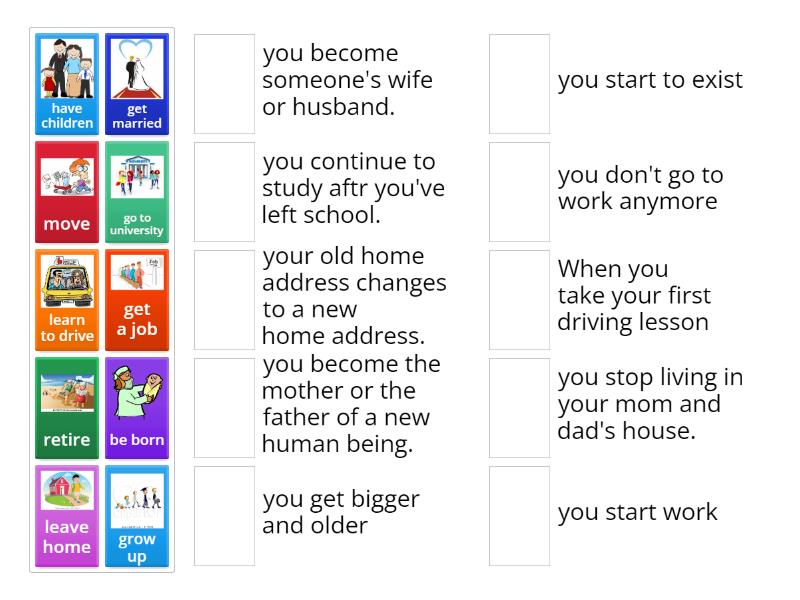 have children

get married

move

go to university

learn to drive

get a job

retire

be born

leave home

grow up

you become someone's wife or husband.

you continue to study aftr you've left school.

your old home address changes to a new home address.

you become the mother or the father of a new human being.

you get bigger and older

you start to exist

you don't go to work anymore

When you take your first driving lesson

you stop living in your mom and dad's house.

you start work